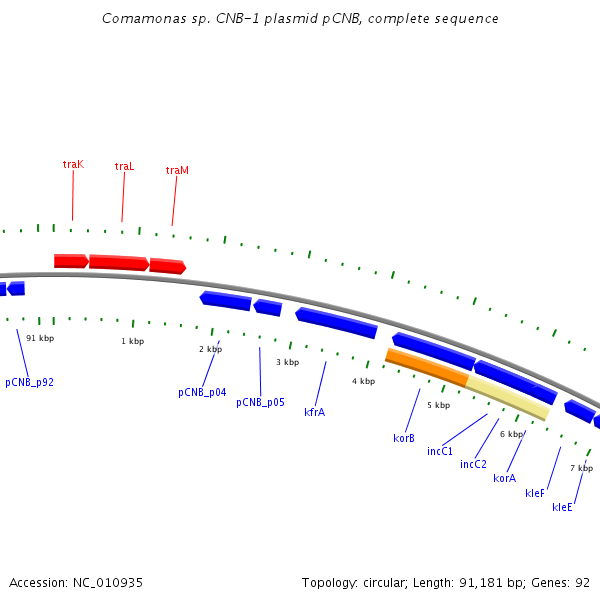 Comamonas sp. CNB-1 plasmid pCNB, complete sequence

traK
traL
traM

91 kbp
1 kbp
2 kbp
3 kbp
4 kbp
5 kbp
6 kbp
7 kbp

pCNB_p92
pCNB_p04
pCNB_p05
kfrA
korB
incC1
incC2
korA
kleF
kleE

Accession: NC_010935

Topology: circular; Length: 91,181 bp; Genes: 92